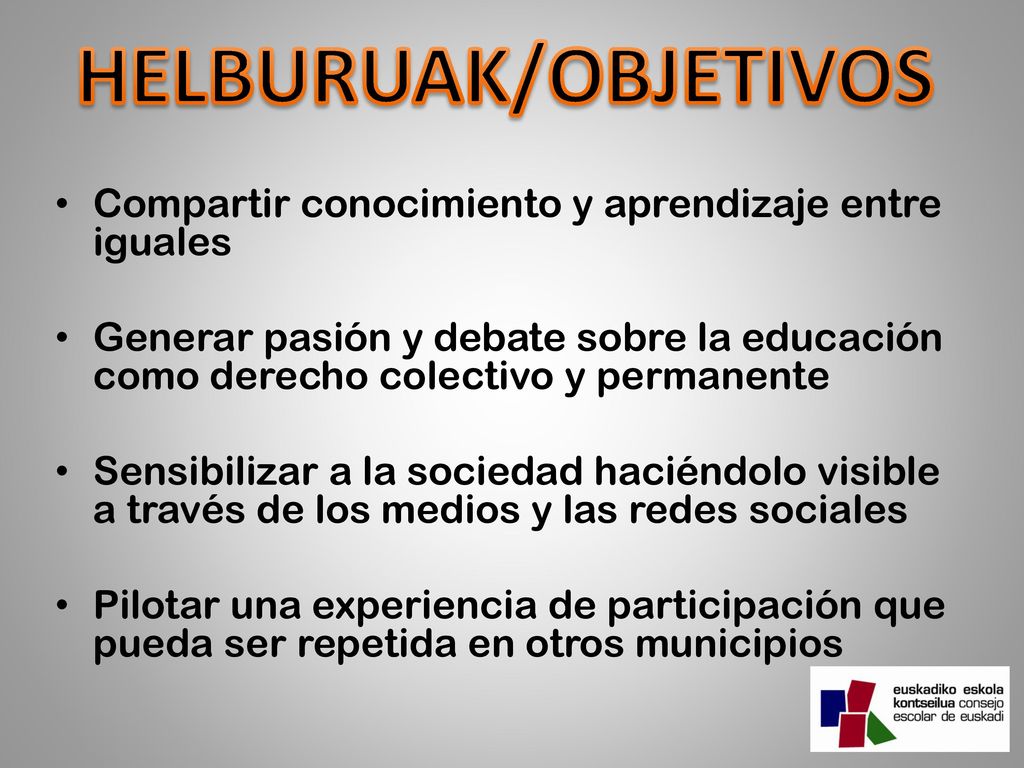 HELBURUAK/OBJETIVOS

• Compartir conocimiento y aprendizaje entre iguales

• Generar pasión y debate sobre la educación como derecho colectivo y permanente

• Sensibilizar a la sociedad haciéndolo visible a través de los medios y las redes sociales

• Pilotar una experiencia de participación que pueda ser repetida en otros municipios

euskadiko eskola kontseilua consejo escolar de euskadi